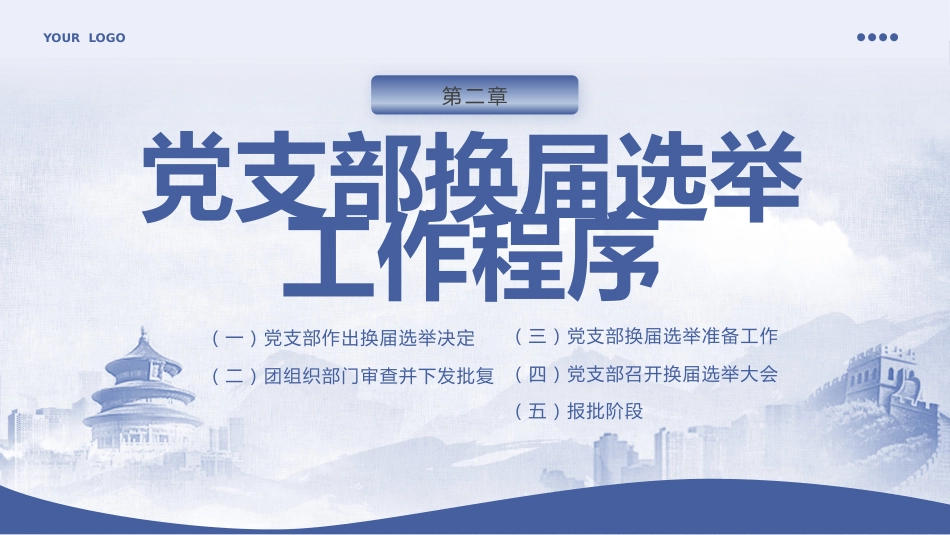 YOUR LOGO

第二章

党支部换届选举工作程序

（一）党支部作出换届选举决定

（二）团组织部门审查并下发批复

（三）党支部换届选举准备工作

（四）党支部召开换届选举大会

（五）报批阶段